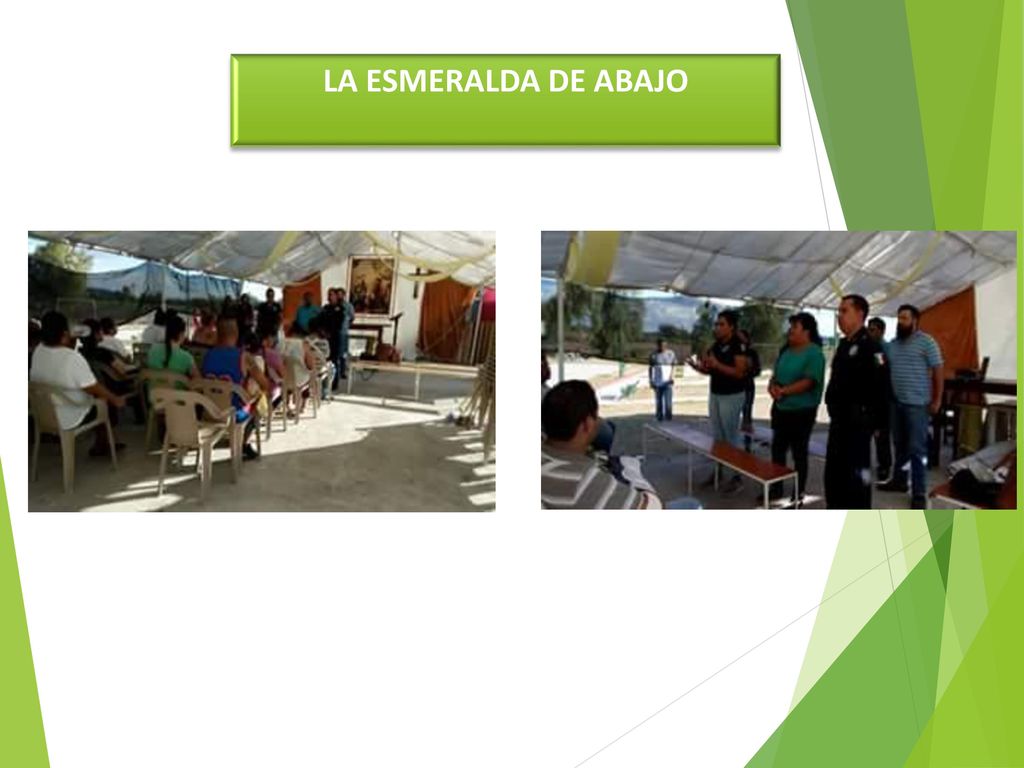 LA ESMERALDA DE ABAJO